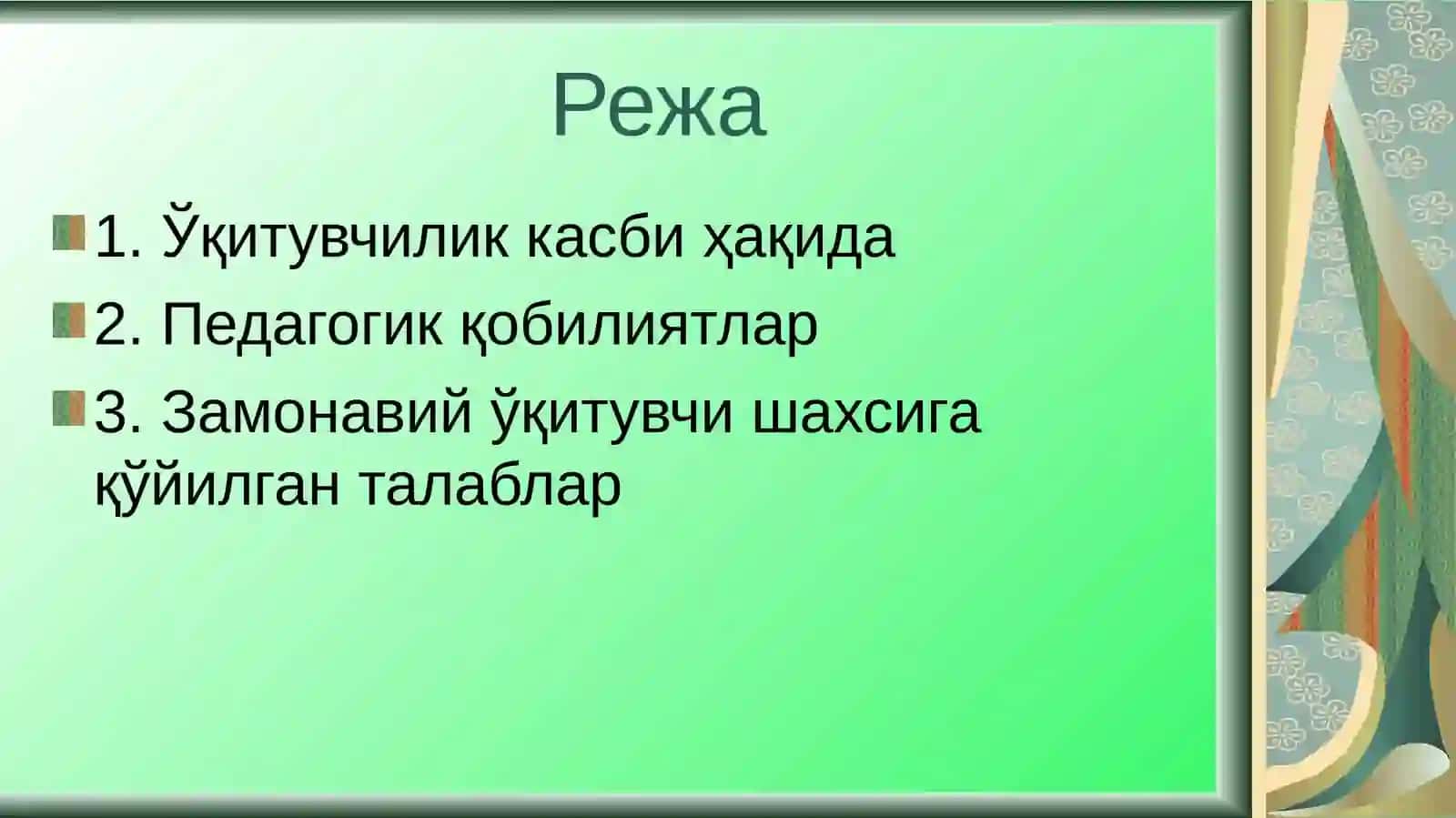 Режа

1. Ўқитувчилик касби ҳақида

2. Педагогик қобилиятлар

3. Замонавий ўқитувчи шахсига қўйилган талаблар